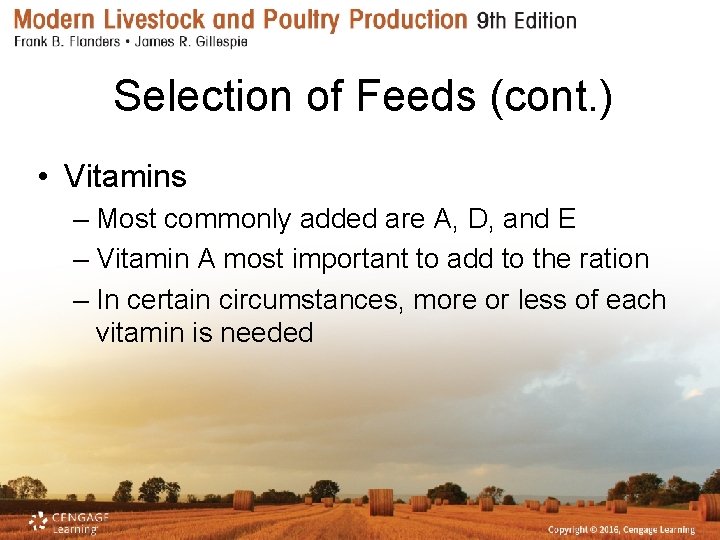 Modern Livestock and Poultry Production 9th Edition
Frank B. Flanders • James R. Gillespie

Selection of Feeds (cont.)

• Vitamins
– Most commonly added are A, D, and E
– Vitamin A most important to add to the ration
– In certain circumstances, more or less of each vitamin is needed

CENGAGE Learning

Copyright © 2016, Cengage Learning